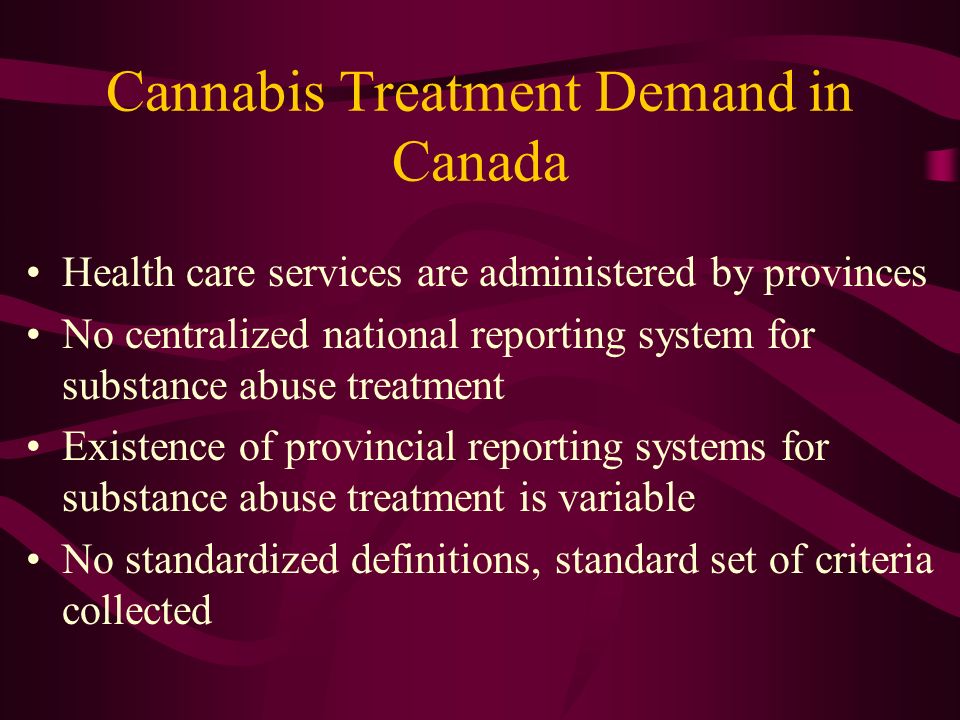 Cannabis Treatment Demand in Canada

• Health care services are administered by provinces
• No centralized national reporting system for substance abuse treatment
• Existence of provincial reporting systems for substance abuse treatment is variable
• No standardized definitions, standard set of criteria collected